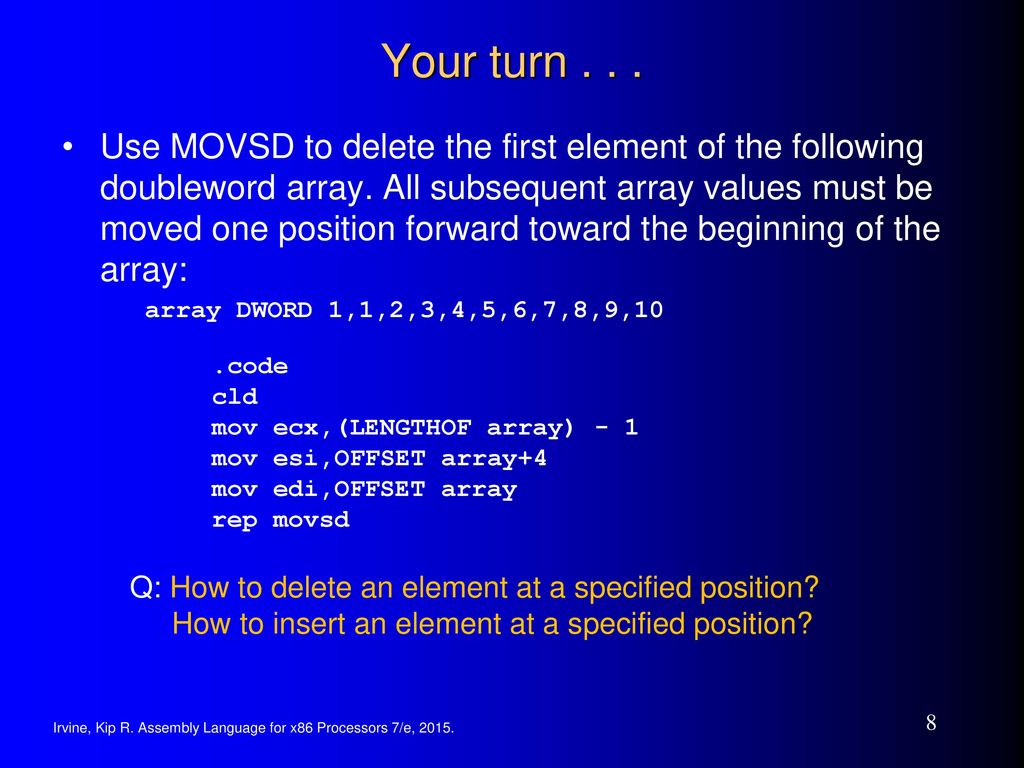 Your turn . . .

• Use MOVSD to delete the first element of the following doubleword array. All subsequent array values must be moved one position forward toward the beginning of the array:

array DWORD 1,1,2,3,4,5,6,7,8,9,10

.code
cld
mov ecx,(LENGTHOF array) - 1
mov esi,OFFSET array+4
mov edi,OFFSET array
rep movsd

Q: How to delete an element at a specified position?
How to insert an element at a specified position?

Irvine, Kip R. Assembly Language for x86 Processors 7/e, 2015.

8